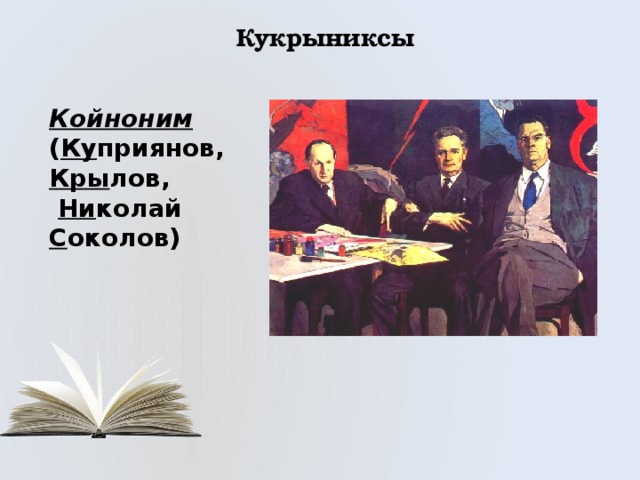 Кукрыниксы

Койноним (Куприянов, Крылов, Николай Соколов)